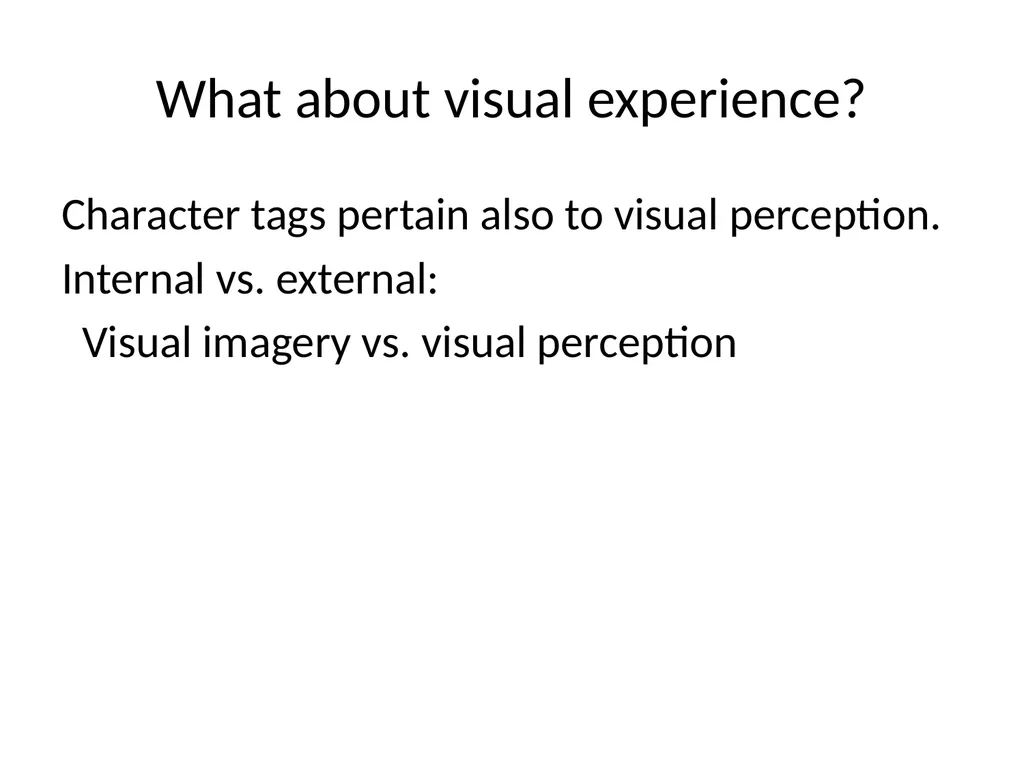 What about visual experience?

Character tags pertain also to visual perception.

Internal vs. external:

Visual imagery vs. visual perception